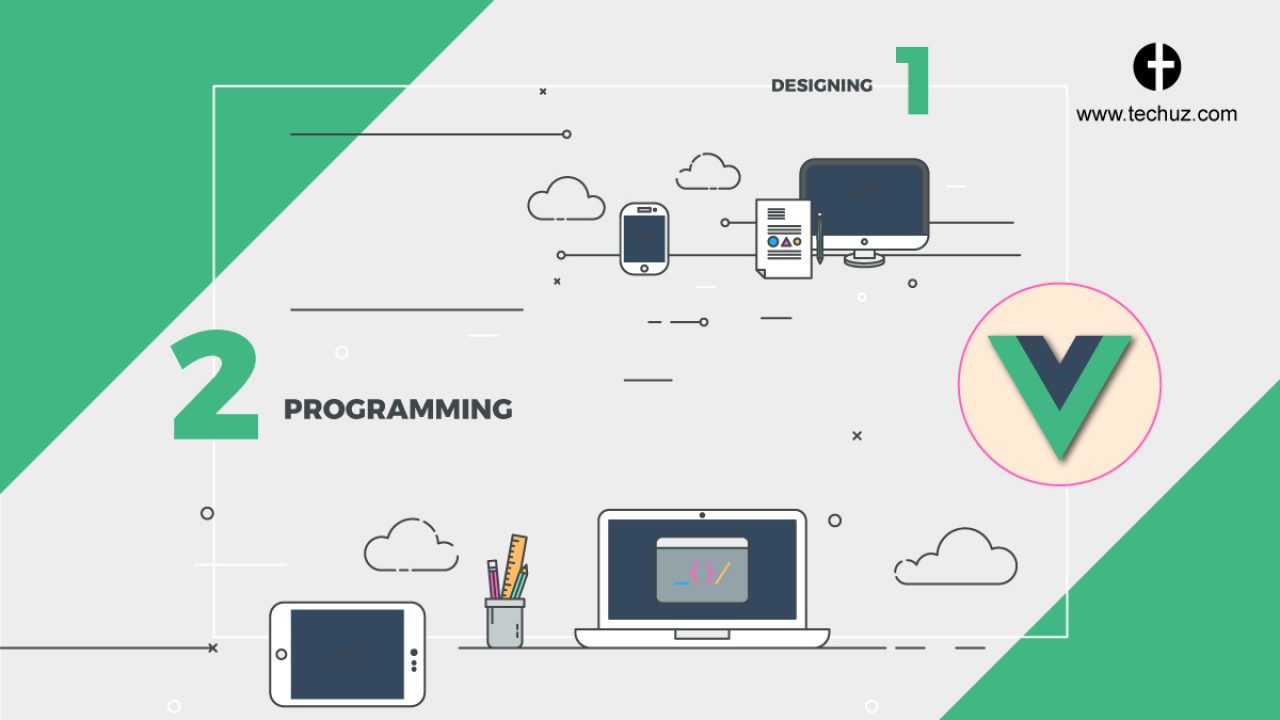 DESIGNING 1

www.techuz.com

2 PROGRAMMING

_{}/